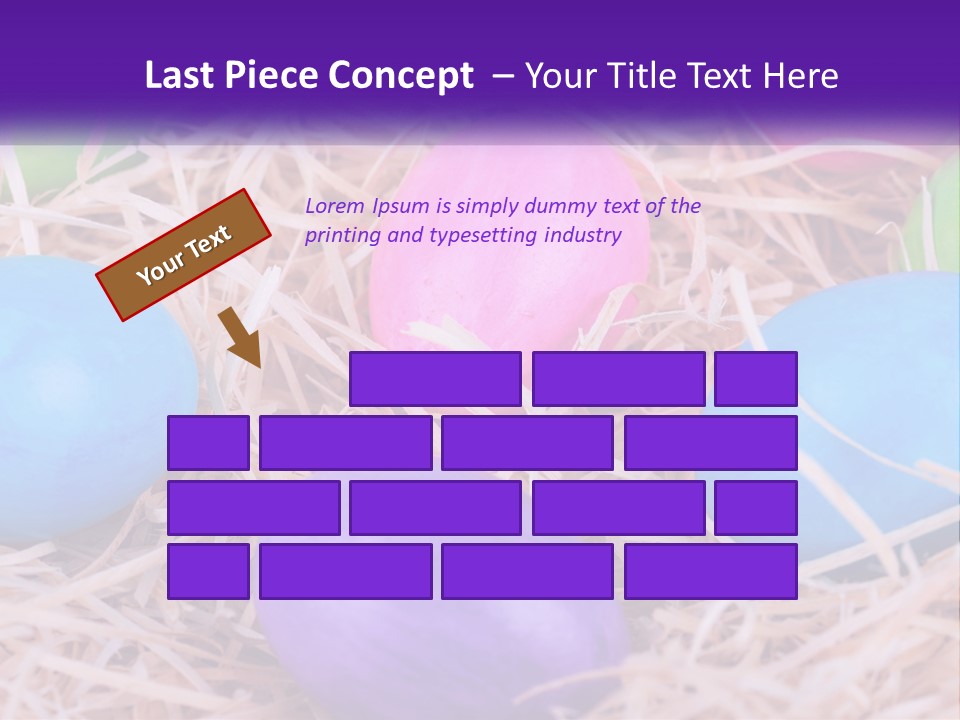 Last Piece Concept – Your Title Text Here

Your Text

Lorem Ipsum is simply dummy text of the printing and typesetting industry